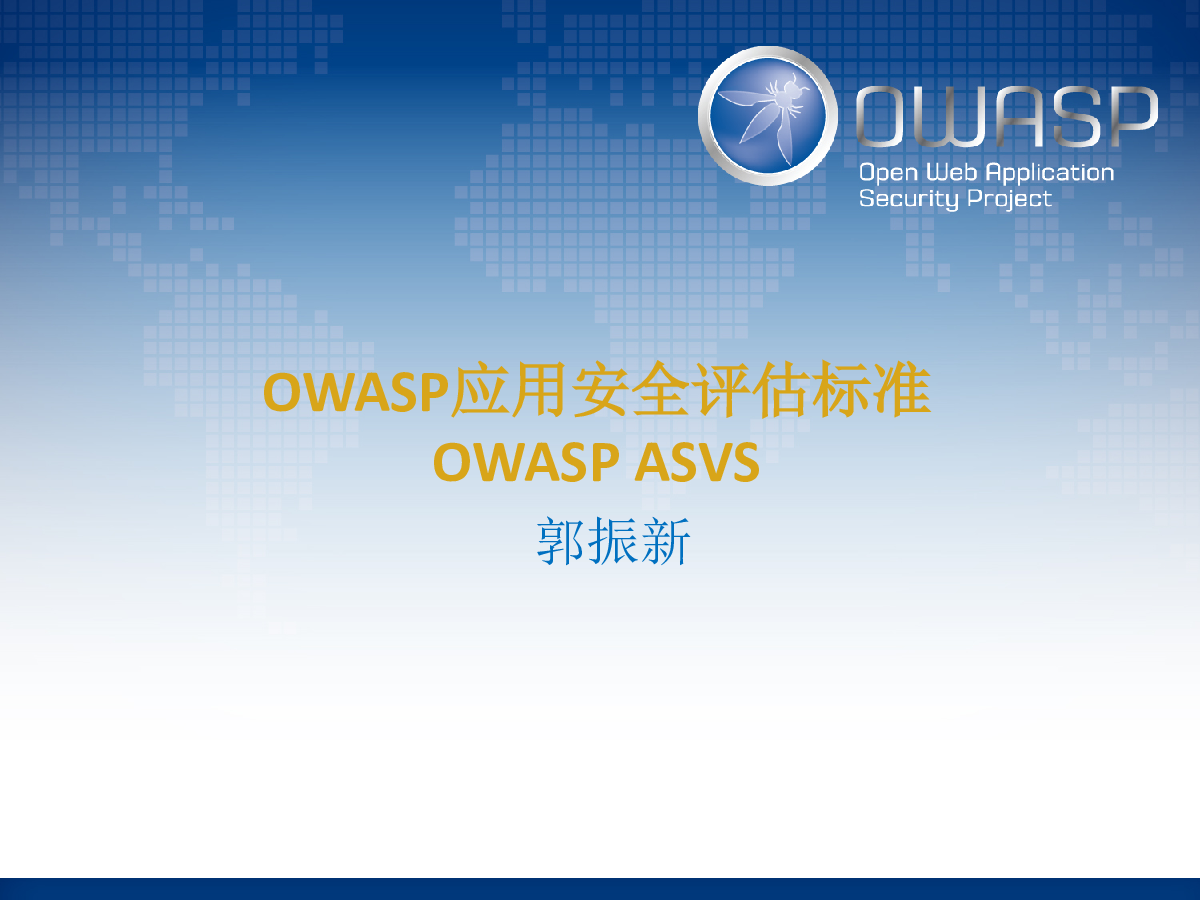 OWASP
Open Web Application Security Project

OWASP应用安全评估标准
OWASP ASVS

郭振新